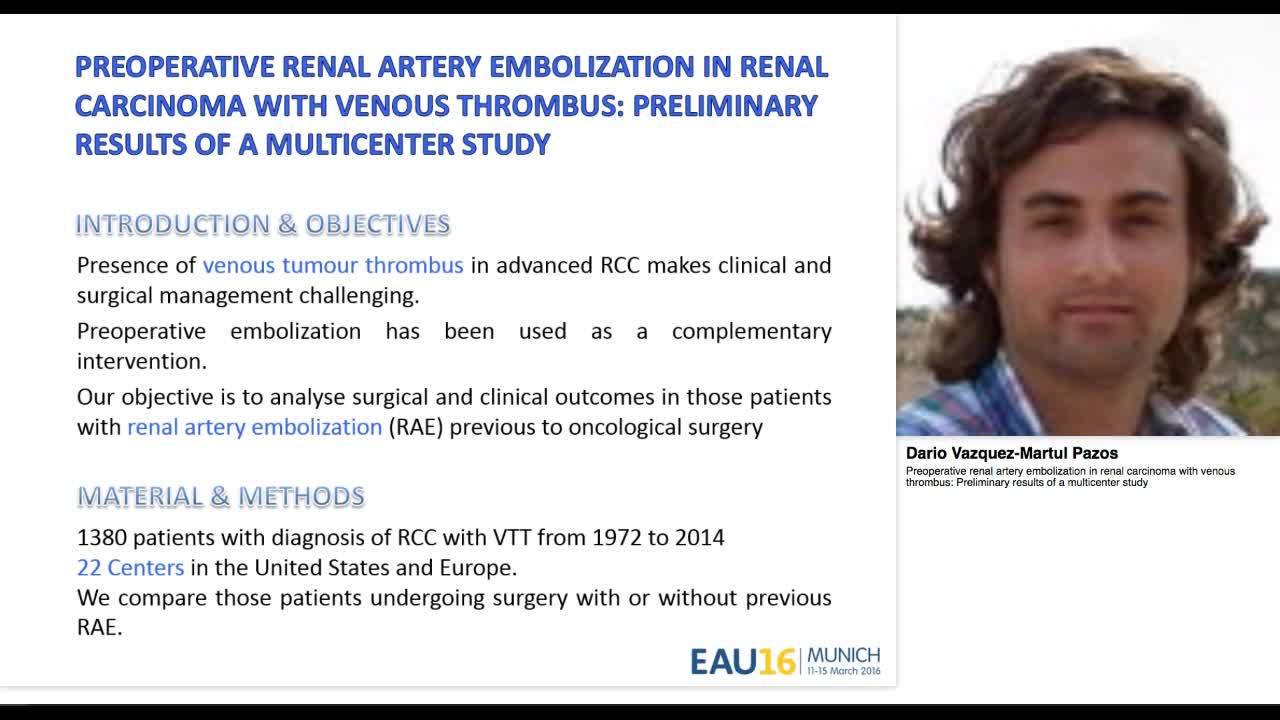 PREOPERATIVE RENAL ARTERY EMBOLIZATION IN RENAL CARCINOMA WITH VENOUS THROMBUS: PRELIMINARY RESULTS OF A MULTICENTER STUDY

INTRODUCTION & OBJECTIVES

Presence of venous tumour thrombus in advanced RCC makes clinical and surgical management challenging.

Preoperative embolization has been used as a complementary intervention.

Our objective is to analyse surgical and clinical outcomes in those patients with renal artery embolization (RAE) previous to oncological surgery

MATERIAL & METHODS

1380 patients with diagnosis of RCC with VTT from 1972 to 2014
22 Centers in the United States and Europe.
We compare those patients undergoing surgery with or without previous RAE.

EAU16 | MUNICH 11-15 March 2016

Dario Vazquez-Martul Pazos
Preoperative renal artery embolization in renal carcinoma with venous thrombus: Preliminary results of a multicenter study